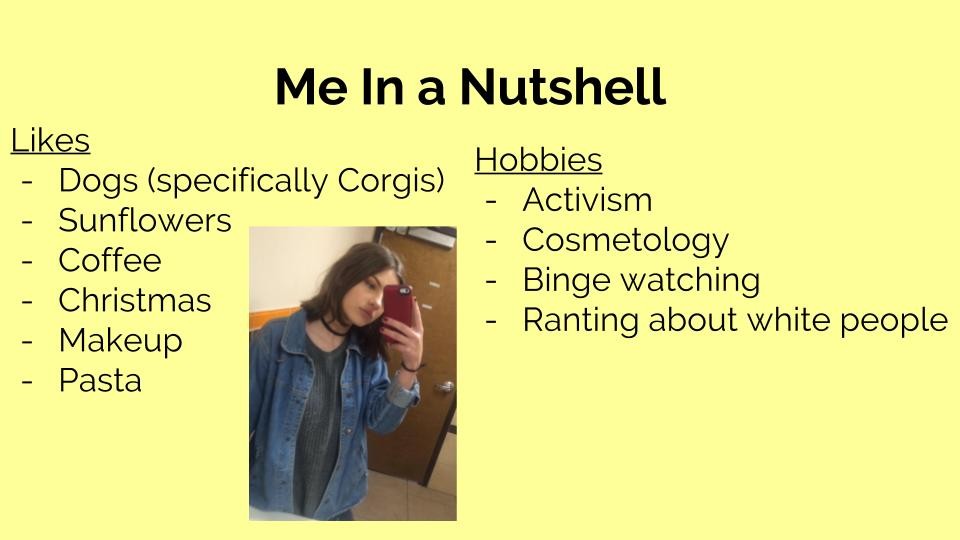 Me In a Nutshell

Likes
- Dogs (specifically Corgis)
- Sunflowers
- Coffee
- Christmas
- Makeup
- Pasta

Hobbies
- Activism
- Cosmetology
- Binge watching
- Ranting about white people